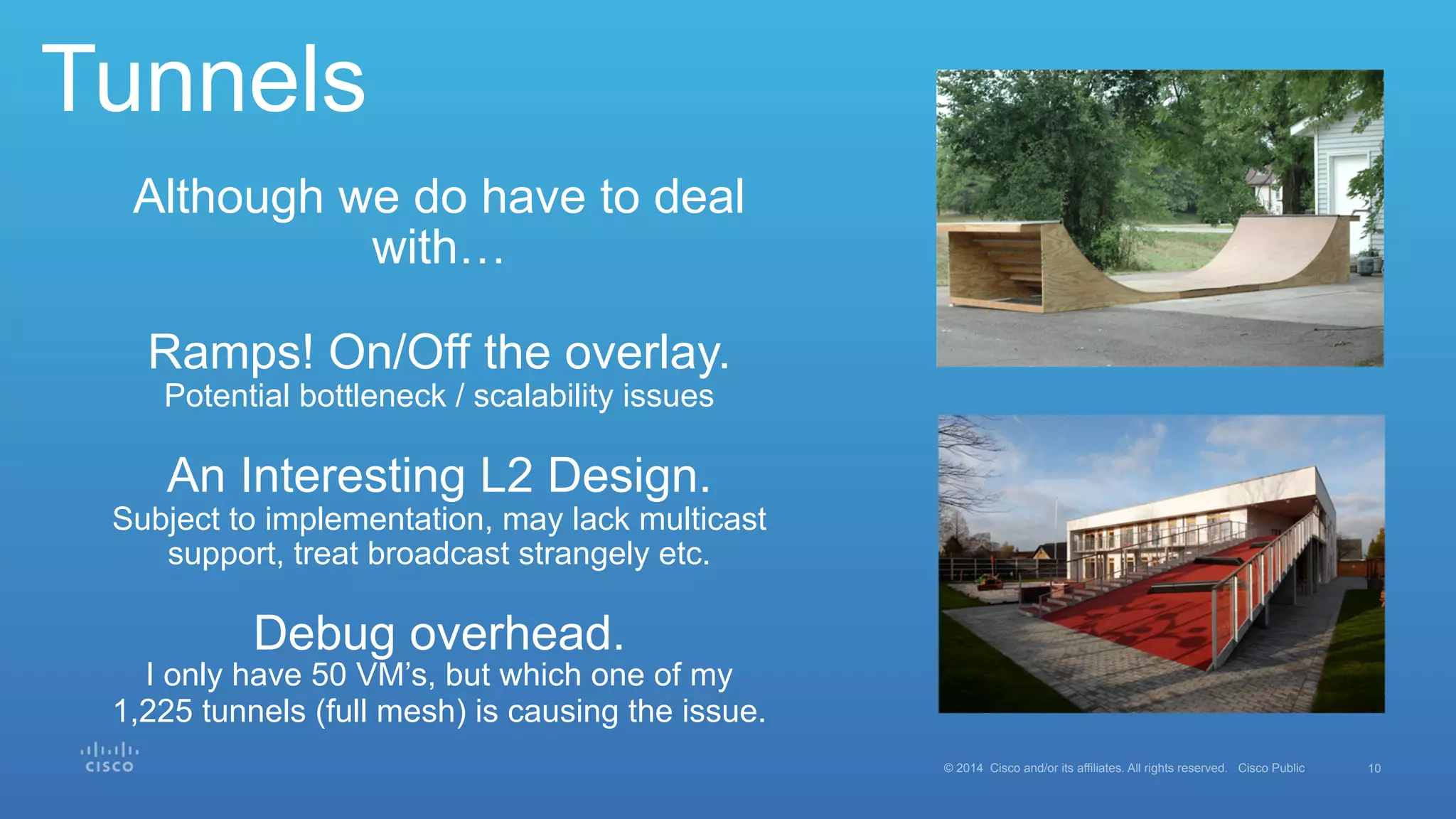 Tunnels

Although we do have to deal with…

Ramps! On/Off the overlay.
Potential bottleneck / scalability issues

An Interesting L2 Design.
Subject to implementation, may lack multicast support, treat broadcast strangely etc.

Debug overhead.
I only have 50 VM's, but which one of my 1,225 tunnels (full mesh) is causing the issue.

CISCO

© 2014 Cisco and/or its affiliates. All rights reserved. Cisco Public 10